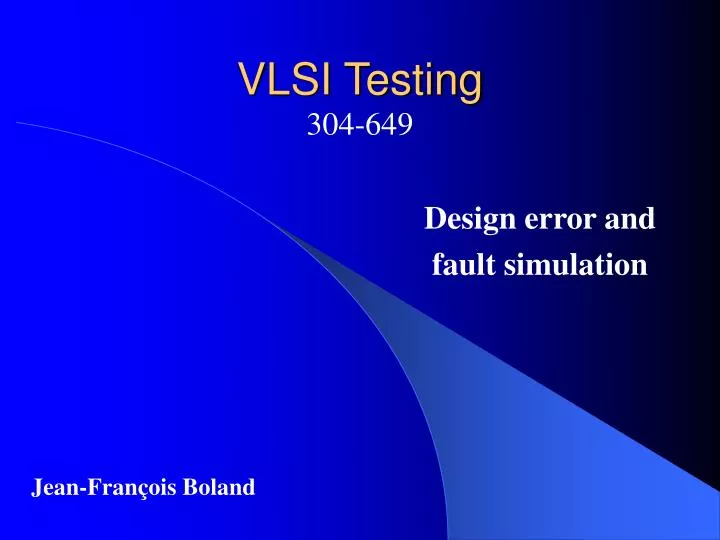 VLSI Testing
304-649

Design error and
fault simulation

Jean-François Boland